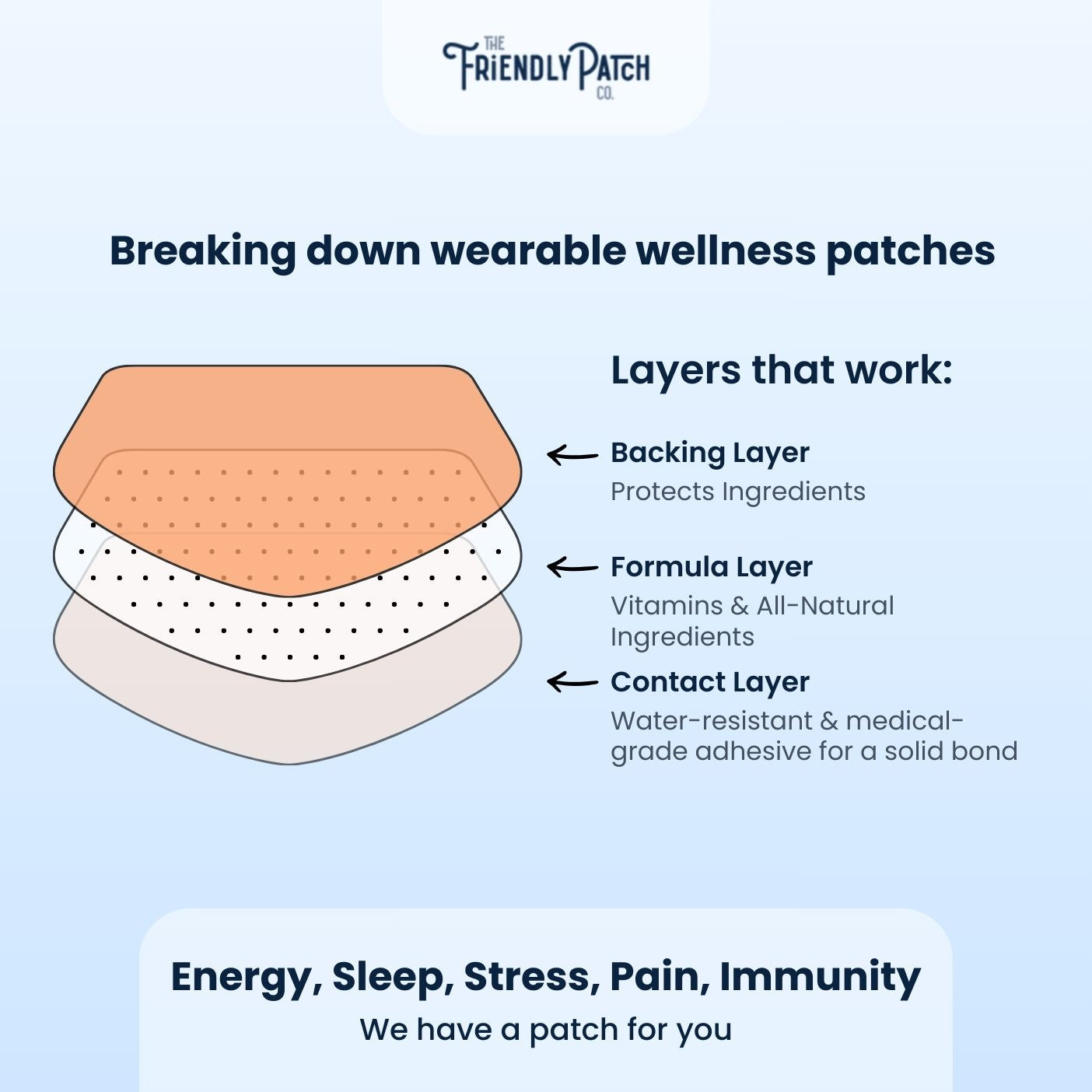 THE FRIENDLY PATCH CO.

Breaking down wearable wellness patches

Layers that work:

Backing Layer
Protects Ingredients

Formula Layer
Vitamins & All-Natural Ingredients

Contact Layer
Water-resistant & medical-grade adhesive for a solid bond

Energy, Sleep, Stress, Pain, Immunity
We have a patch for you